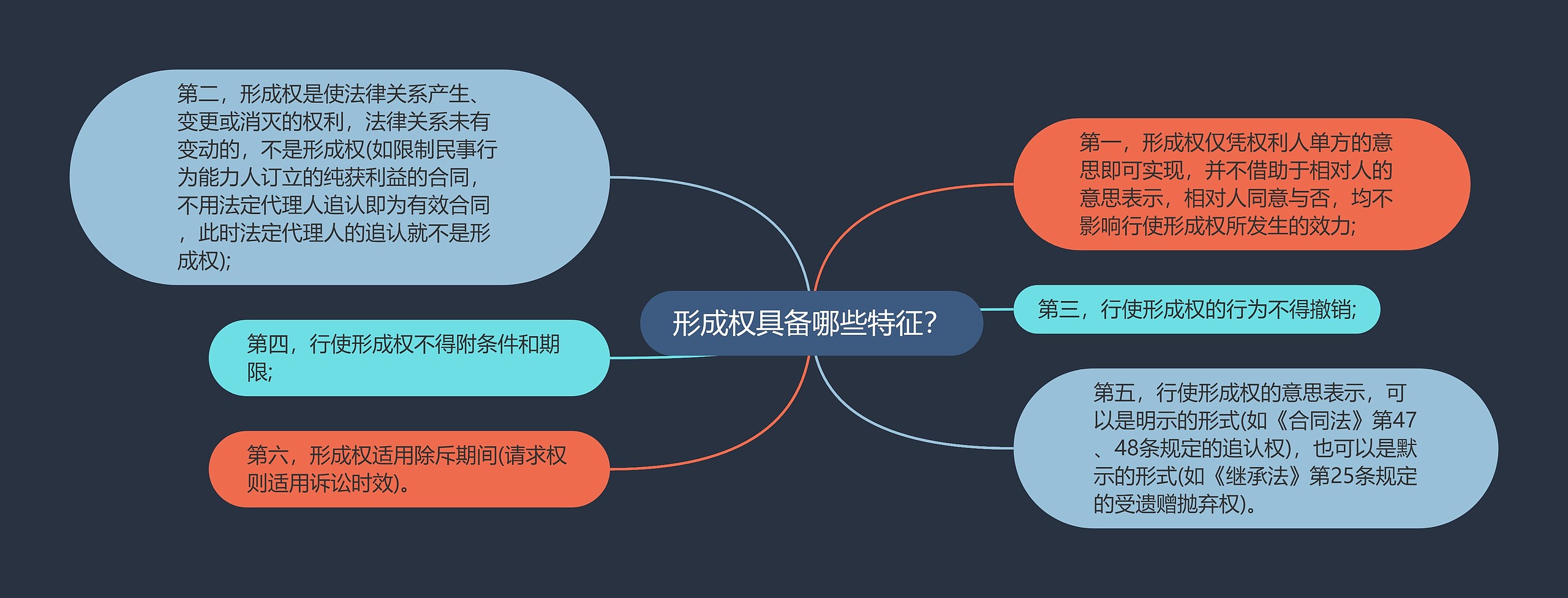 形成权具备哪些特征?

第一，形成权仅凭权利人单方的意思即可实现，并不借助于相对人的意思表示，相对人同意与否，均不影响行使形成权所发生的效力;

第二，形成权是使法律关系产生、变更或消灭的权利，法律关系未有变动的，不是形成权(如限制民事行为能力人订立的纯获利益的合同，不用法定代理人追认即为有效合同，此时法定代理人的追认就不是形成权);

第三，行使形成权的行为不得撤销;

第四，行使形成权不得附条件和期限;

第五，行使形成权的意思表示，可以是明示的形式(如《合同法》第47、48条规定的追认权)，也可以是默示的形式(如《继承法》第25条规定的受遗赠抛弃权)。

第六，形成权适用除斥期间(请求权则适用诉讼时效)。